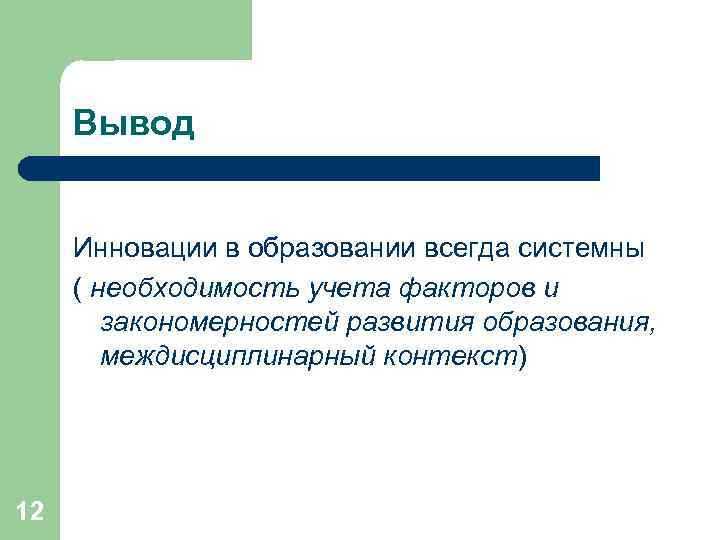 Вывод

Инновации в образовании всегда системны ( необходимость учета факторов и закономерностей развития образования, междисциплинарный контекст)

12